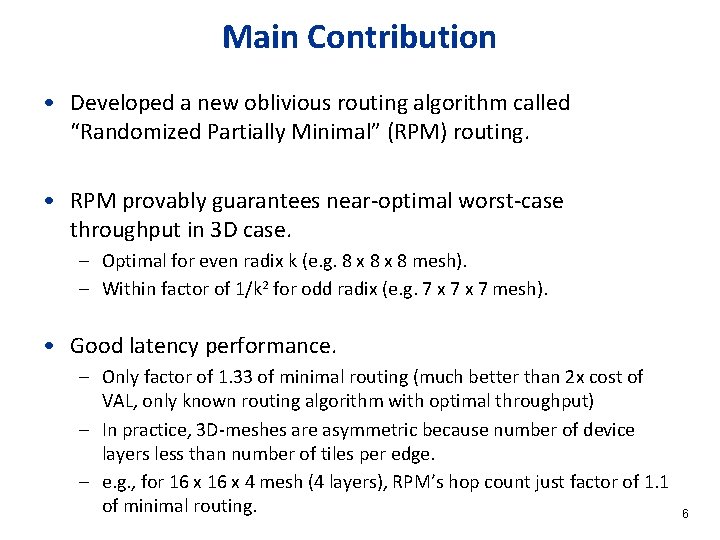 Main Contribution

• Developed a new oblivious routing algorithm called "Randomized Partially Minimal" (RPM) routing.

• RPM provably guarantees near-optimal worst-case throughput in 3D case.
– Optimal for even radix k (e.g. 8 x 8 x 8 mesh).
– Within factor of $1/k^2$ for odd radix (e.g. 7 x 7 x 7 mesh).

• Good latency performance.
– Only factor of 1.33 of minimal routing (much better than 2x cost of VAL, only known routing algorithm with optimal throughput)
– In practice, 3D-meshes are asymmetric because number of device layers less than number of tiles per edge.
– e.g., for 16 x 16 x 4 mesh (4 layers), RPM's hop count just factor of 1.1 of minimal routing.

6